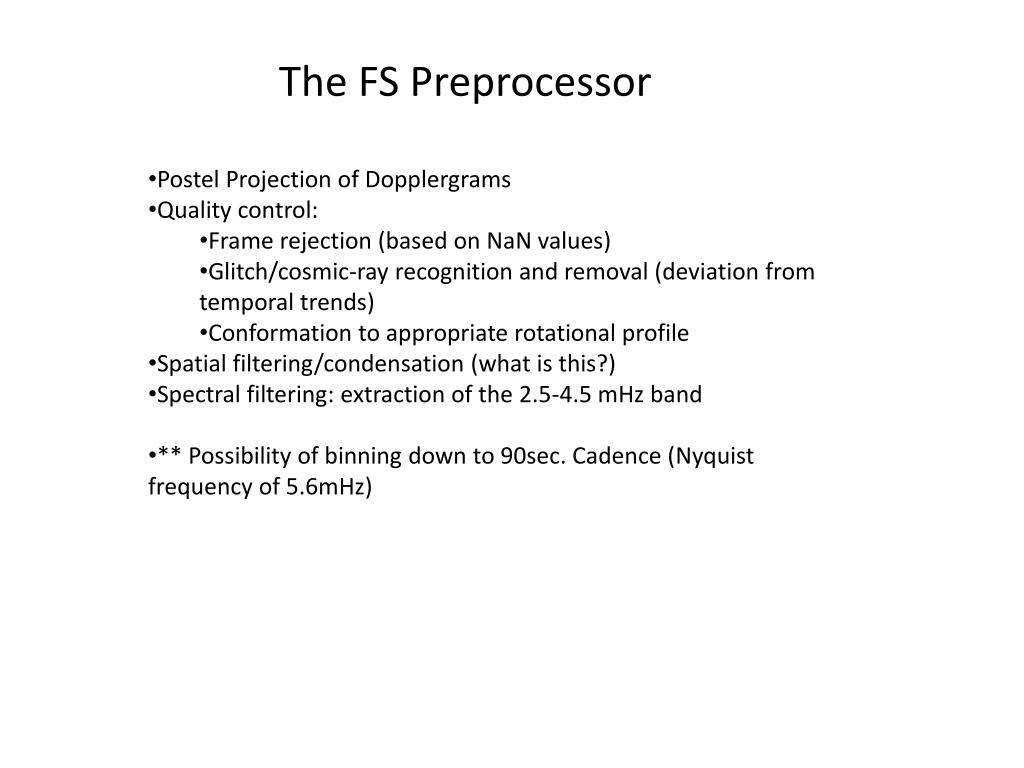 The FS Preprocessor

•Postel Projection of Dopplergrams
•Quality control:
•Frame rejection (based on NaN values)
•Glitch/cosmic-ray recognition and removal (deviation from temporal trends)
•Conformation to appropriate rotational profile
•Spatial filtering/condensation (what is this?)
•Spectral filtering: extraction of the 2.5-4.5 mHz band

•** Possibility of binning down to 90sec. Cadence (Nyquist frequency of 5.6mHz)